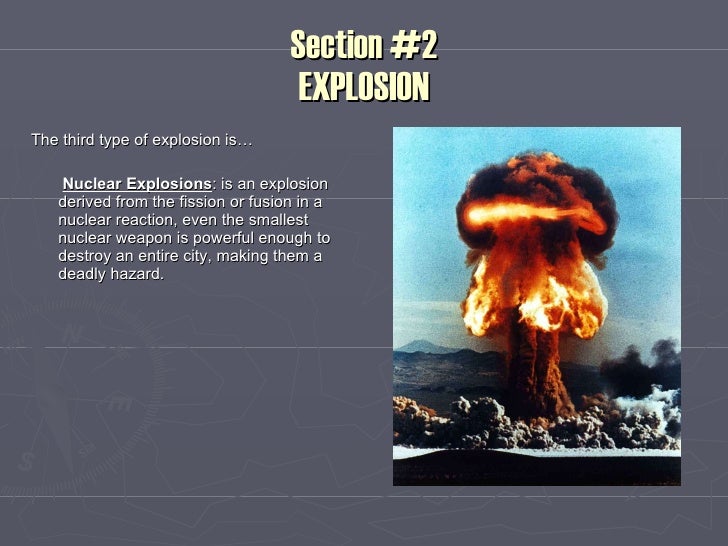 Section #2
EXPLOSION

The third type of explosion is…

Nuclear Explosions: is an explosion derived from the fission or fusion in a nuclear reaction, even the smallest nuclear weapon is powerful enough to destroy an entire city, making them a deadly hazard.